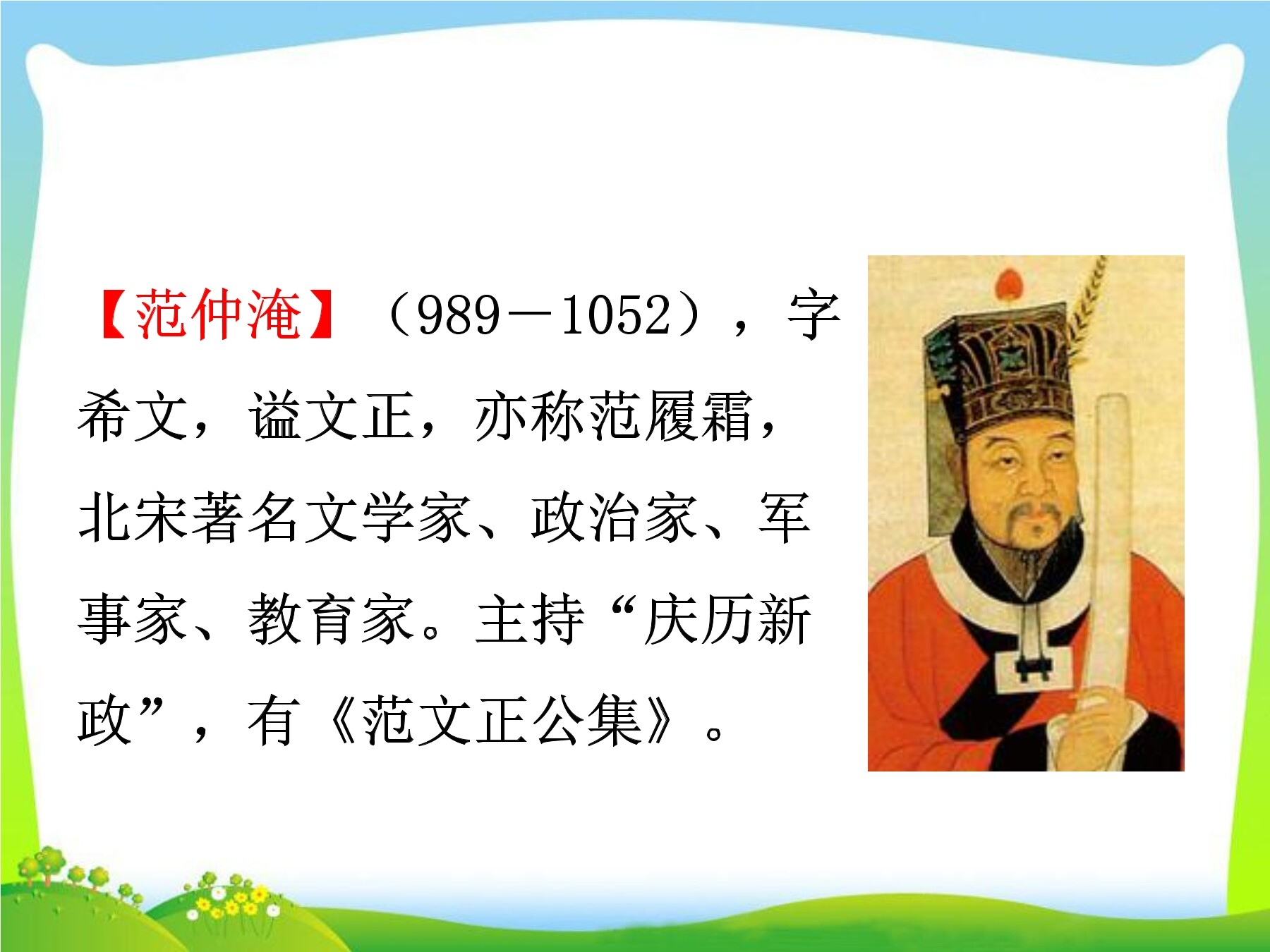 【范仲淹】（989－1052），字希文，谥文正，亦称范履霜，北宋著名文学家、政治家、军事家、教育家。主持“庆历新政”，有《范文正公集》。